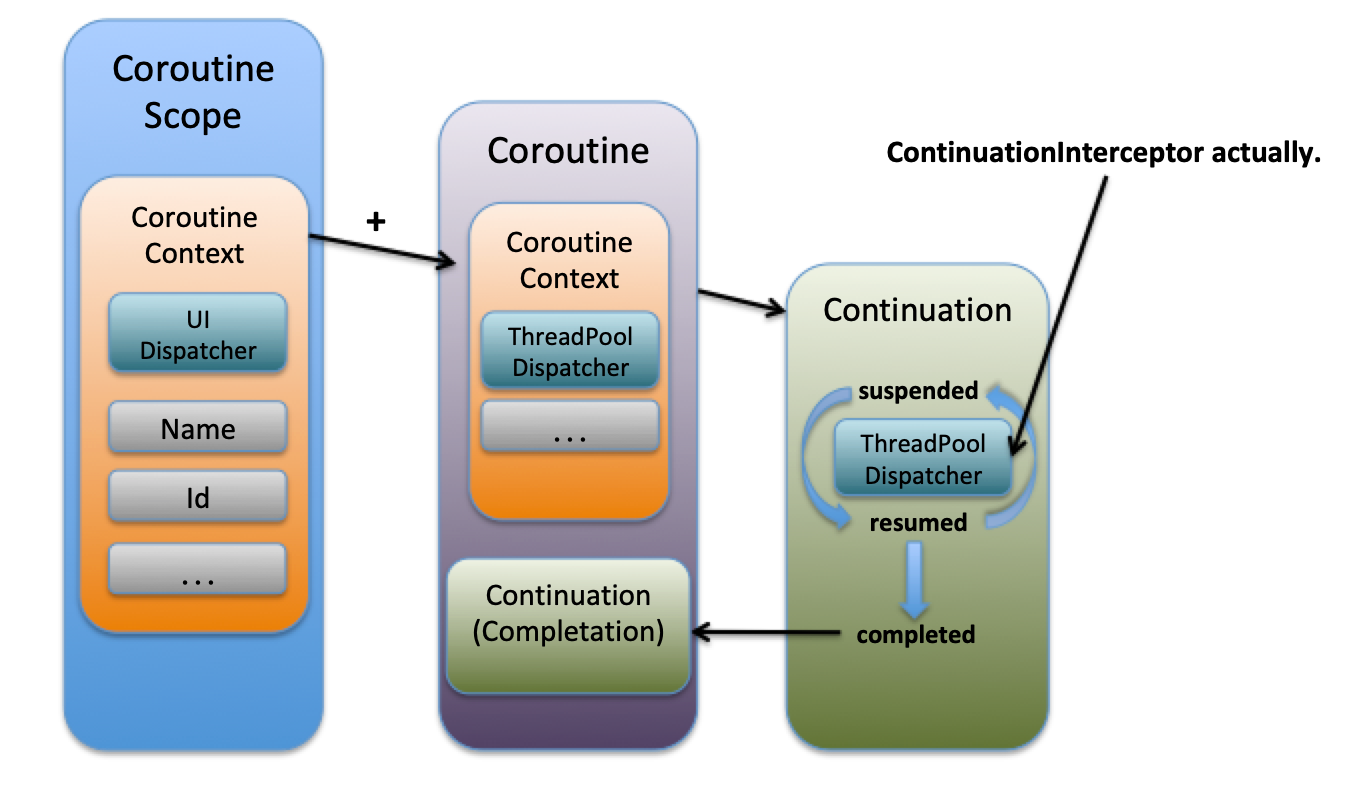 Coroutine Scope

Coroutine Context

UI Dispatcher

Name

Id

...

+

Coroutine

Coroutine Context

ThreadPool Dispatcher

...

Continuation (Completation)

ContinuationInterceptor actually.

Continuation

suspended

ThreadPool Dispatcher

resumed

completed